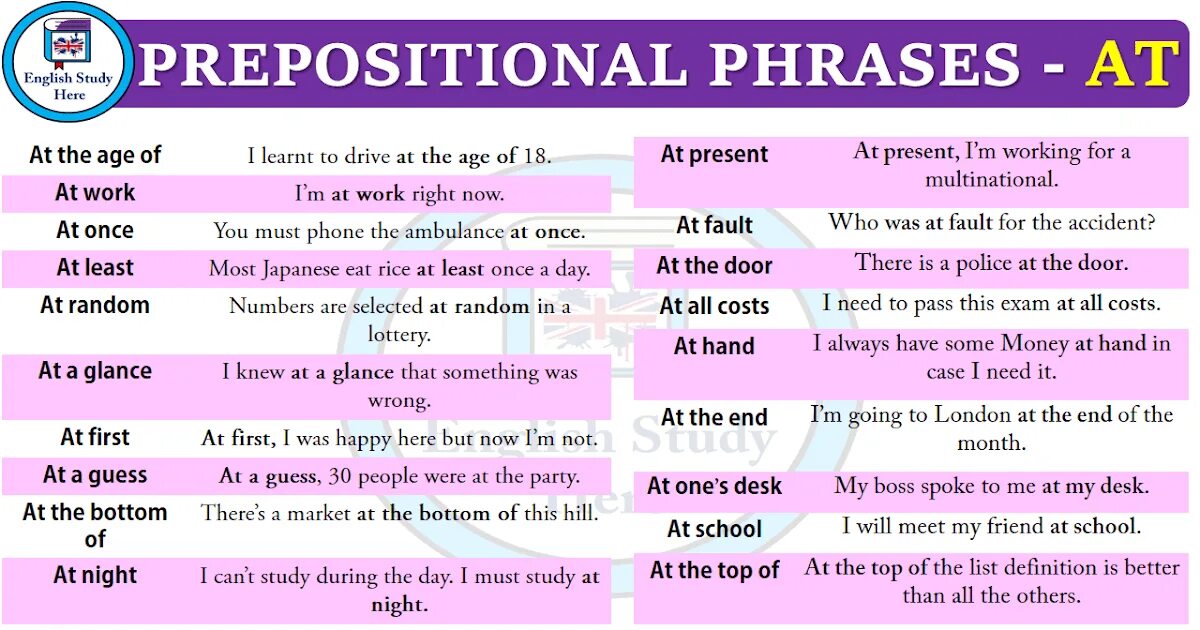 English Study Here

PREPOSITIONAL PHRASES - AT

| | |
|---|---|
| At the age of | I learnt to drive at the age of 18. |
| At work | I'm at work right now. |
| At once | You must phone the ambulance at once. |
| At least | Most Japanese eat rice at least once a day. |
| At random | Numbers are selected at random in a lottery. |
| At a glance | I knew at a glance that something was wrong. |
| At first | At first, I was happy here but now I'm not. |
| At a guess | At a guess, 30 people were at the party. |
| At the bottom of | There's a market at the bottom of this hill. |
| At night | I can't study during the day. I must study at night. |

| | |
|---|---|
| At present | At present, I'm working for a multinational. |
| At fault | Who was at fault for the accident? |
| At the door | There is a police at the door. |
| At all costs | I need to pass this exam at all costs. |
| At hand | I always have some Money at hand in case I need it. |
| At the end | I'm going to London at the end of the month. |
| At one's desk | My boss spoke to me at my desk. |
| At school | I will meet my friend at school. |
| At the top of | At the top of the list definition is better than all the others. |

English Study Here